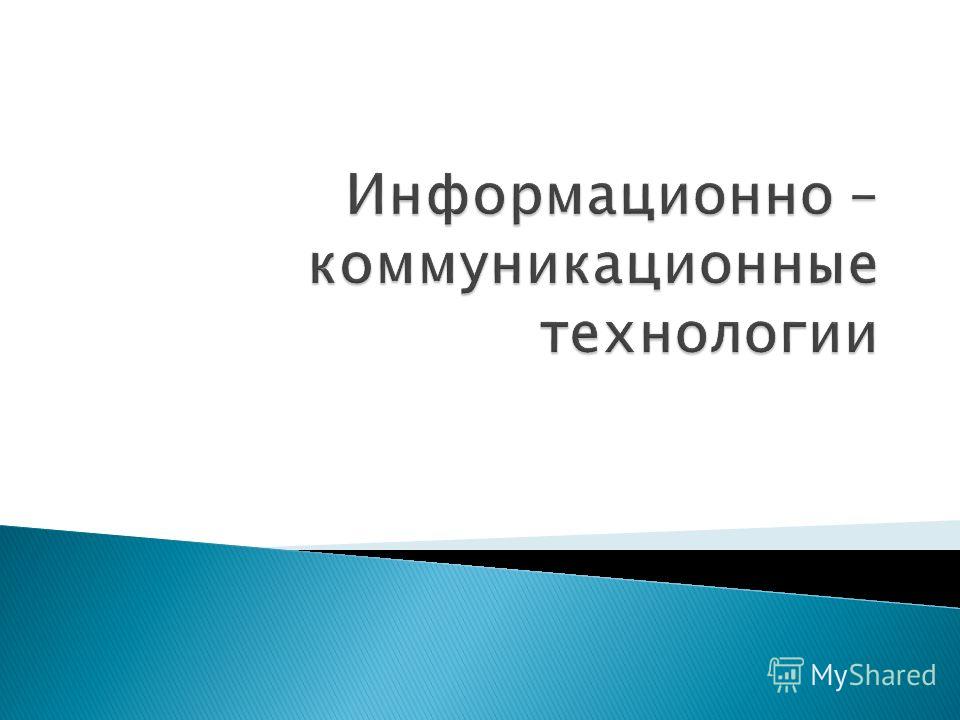 Информационно – коммуникационные технологии

MyShared